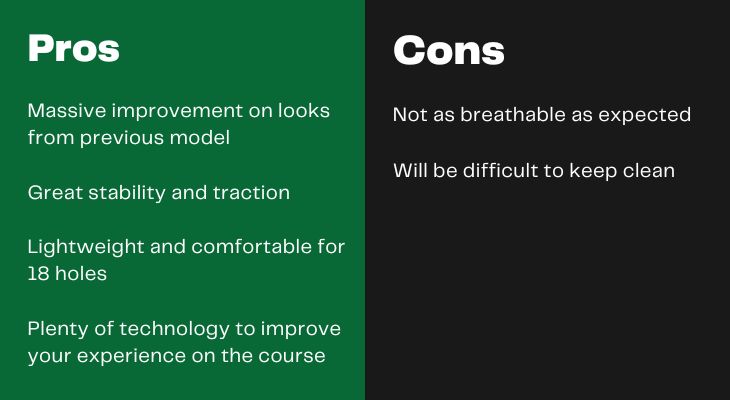 Pros

Massive improvement on looks from previous model

Great stability and traction

Lightweight and comfortable for 18 holes

Plenty of technology to improve your experience on the course

Cons

Not as breathable as expected

Will be difficult to keep clean